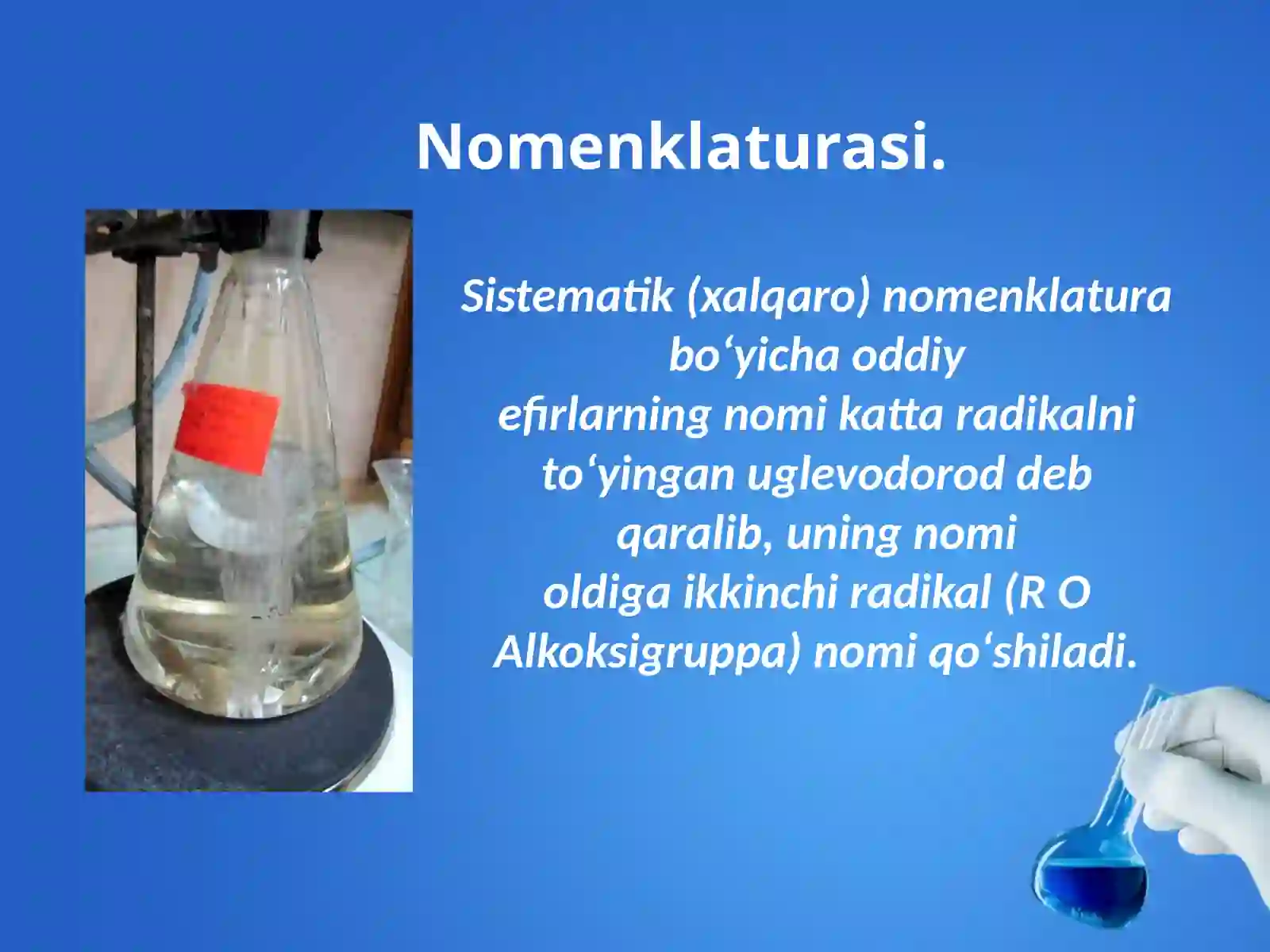 Nomenklaturasi.

Sistematik (xalqaro) nomenklatura bo‘yicha oddiy efirlarning nomi katta radikalni to‘yingan uglevodorod deb qaralib, uning nomi oldiga ikkinchi radikal (R O Alkoksigruppa) nomi qo‘shiladi.